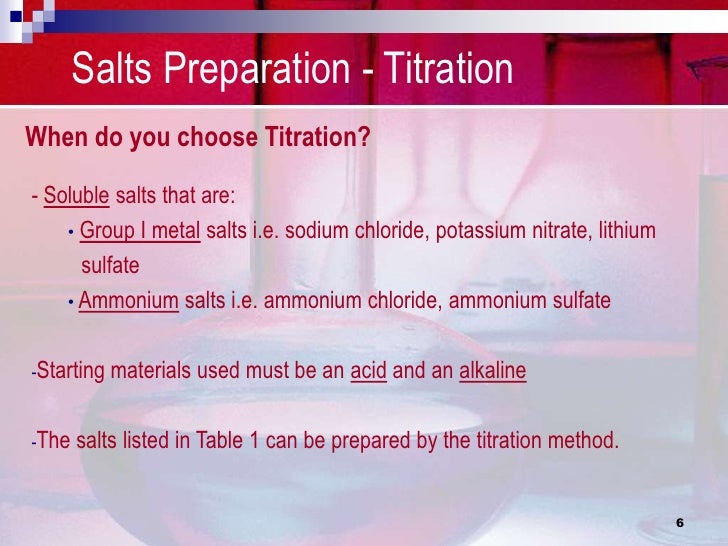 Salts Preparation - Titration

When do you choose Titration?

- Soluble salts that are:

• Group I metal salts i.e. sodium chloride, potassium nitrate, lithium sulfate

• Ammonium salts i.e. ammonium chloride, ammonium sulfate

-Starting materials used must be an acid and an alkaline

-The salts listed in Table 1 can be prepared by the titration method.

6